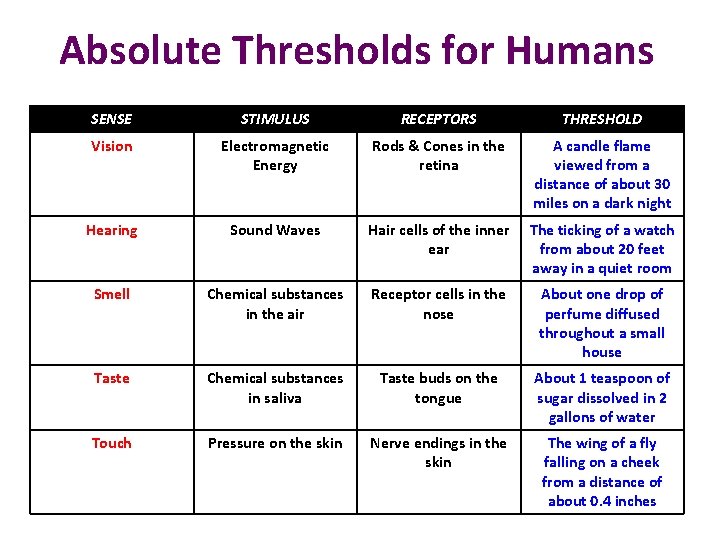 Absolute Thresholds for Humans

| SENSE | STIMULUS | RECEPTORS | THRESHOLD |
|---|---|---|---|
| Vision | Electromagnetic Energy | Rods & Cones in the retina | A candle flame viewed from a distance of about 30 miles on a dark night |
| Hearing | Sound Waves | Hair cells of the inner ear | The ticking of a watch from about 20 feet away in a quiet room |
| Smell | Chemical substances in the air | Receptor cells in the nose | About one drop of perfume diffused throughout a small house |
| Taste | Chemical substances in saliva | Taste buds on the tongue | About 1 teaspoon of sugar dissolved in 2 gallons of water |
| Touch | Pressure on the skin | Nerve endings in the skin | The wing of a fly falling on a cheek from a distance of about 0.4 inches |